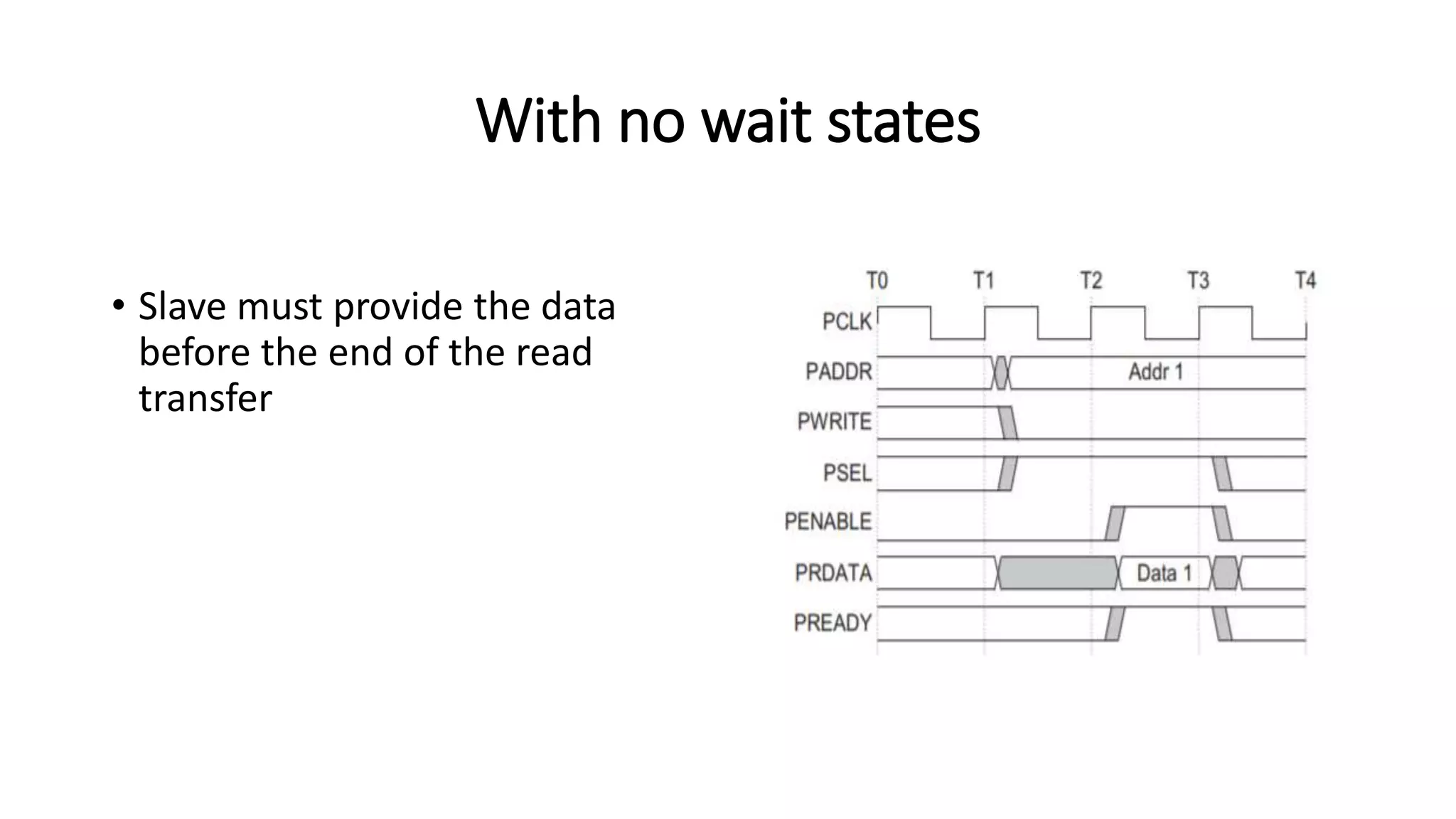 With no wait states

• Slave must provide the data before the end of the read transfer

T0 T1 T2 T3 T4

PCLK

PADDR

Addr 1

PWRITE

PSEL

PENABLE

PRDATA

Data 1

PREADY